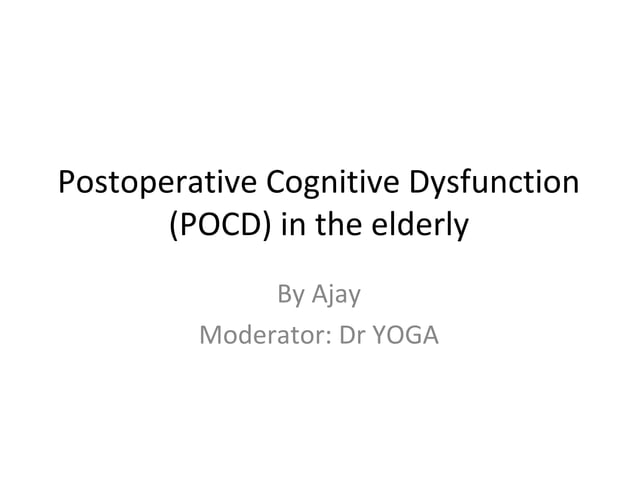 Postoperative Cognitive Dysfunction (POCD) in the elderly

By Ajay
Moderator: Dr YOGA